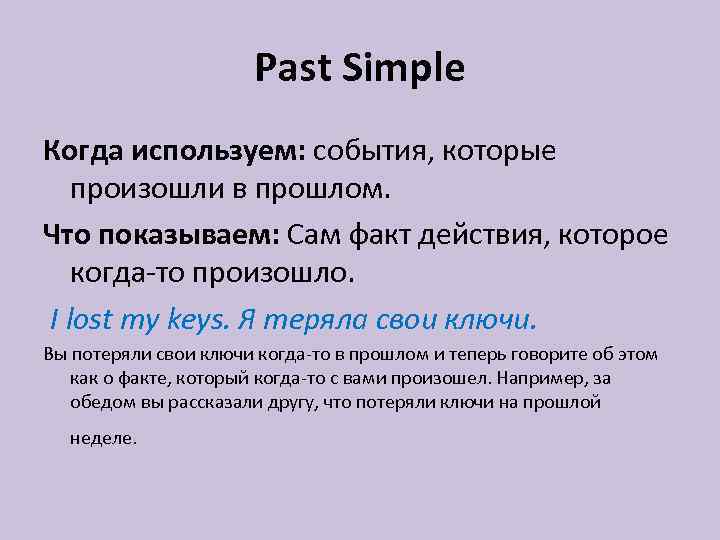 Past Simple

Когда используем: события, которые произошли в прошлом.

Что показываем: Сам факт действия, которое когда-то произошло.

I lost my keys. Я теряла свои ключи.

Вы потеряли свои ключи когда-то в прошлом и теперь говорите об этом как о факте, который когда-то с вами произошел. Например, за обедом вы рассказали другу, что потеряли ключи на прошлой неделе.